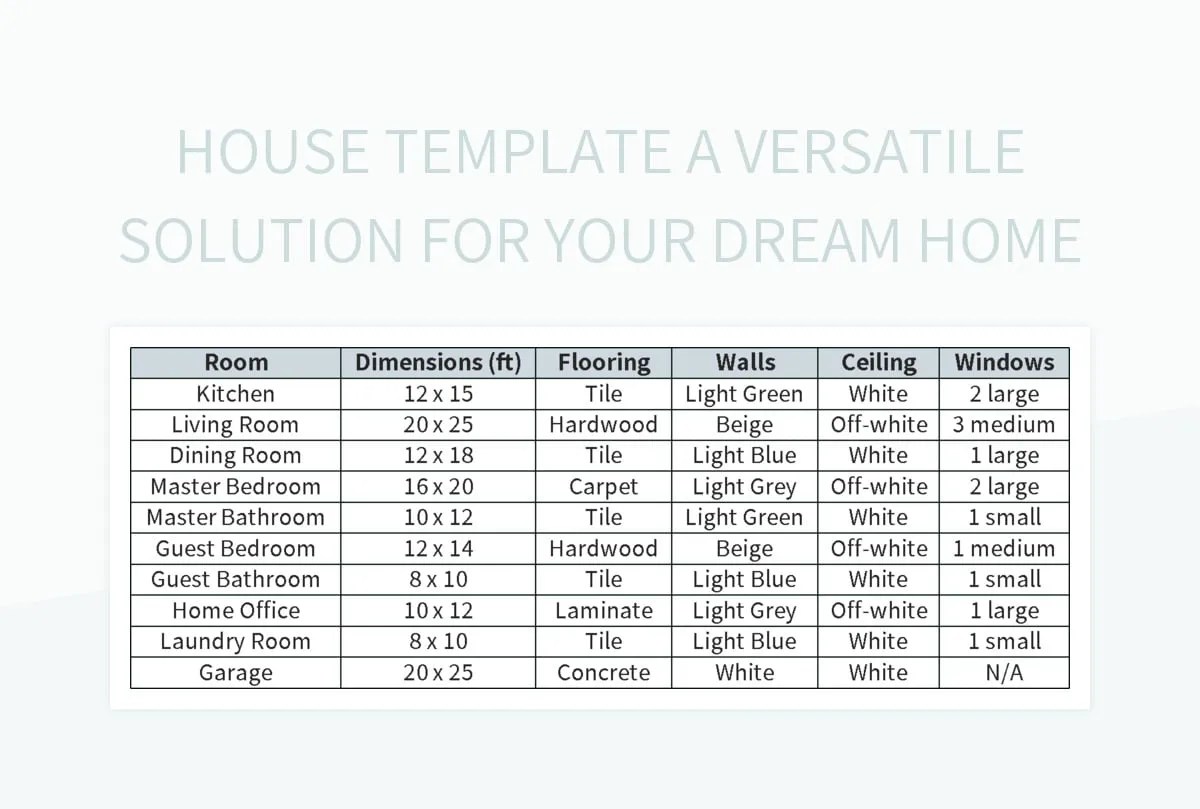 HOUSE TEMPLATE A VERSATILE SOLUTION FOR YOUR DREAM HOME

| Room | Dimensions (ft) | Flooring | Walls | Ceiling | Windows |
|---|---|---|---|---|---|
| Kitchen | 12 x 15 | Tile | Light Green | White | 2 large |
| Living Room | 20 x 25 | Hardwood | Beige | Off-white | 3 medium |
| Dining Room | 12 x 18 | Tile | Light Blue | White | 1 large |
| Master Bedroom | 16 x 20 | Carpet | Light Grey | Off-white | 2 large |
| Master Bathroom | 10 x 12 | Tile | Light Green | White | 1 small |
| Guest Bedroom | 12 x 14 | Hardwood | Beige | Off-white | 1 medium |
| Guest Bathroom | 8 x 10 | Tile | Light Blue | White | 1 small |
| Home Office | 10 x 12 | Laminate | Light Grey | Off-white | 1 large |
| Laundry Room | 8 x 10 | Tile | Light Blue | White | 1 small |
| Garage | 20 x 25 | Concrete | White | White | N/A |